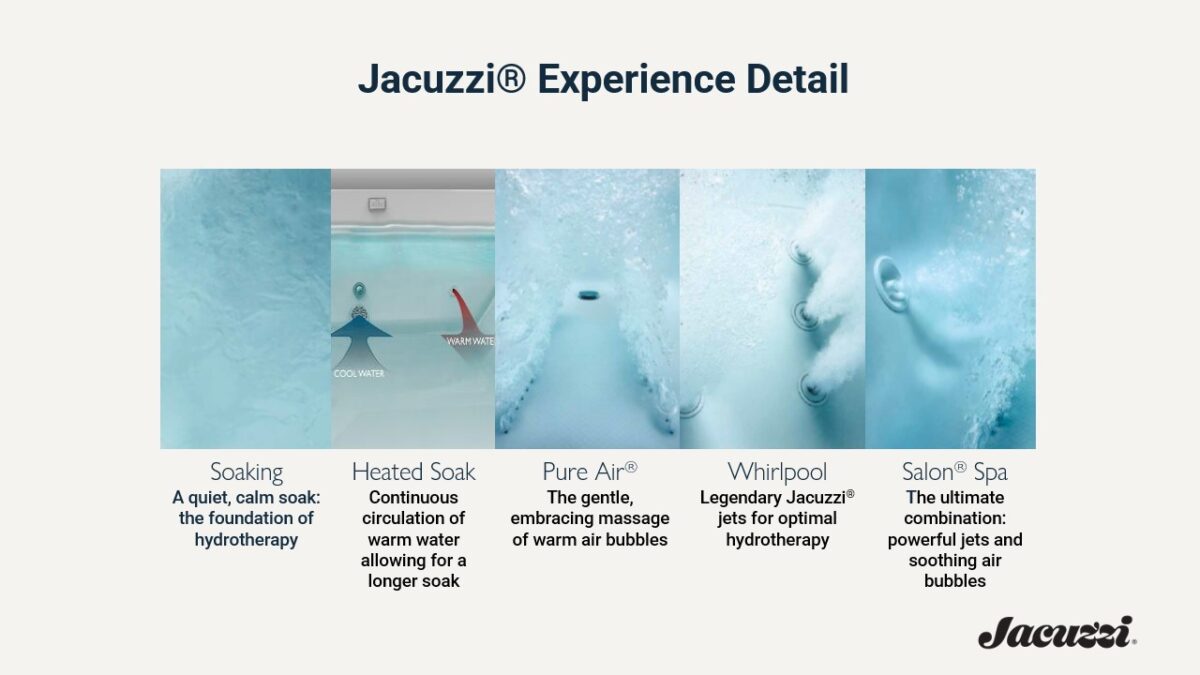 Jacuzzi® Experience Detail

COOL WATER

WARM WATE

Soaking
A quiet, calm soak: the foundation of hydrotherapy

Heated Soak
Continuous circulation of warm water allowing for a longer soak

Pure Air®
The gentle, embracing massage of warm air bubbles

Whirlpool
Legendary Jacuzzi® jets for optimal hydrotherapy

Salon® Spa
The ultimate combination: powerful jets and soothing air bubbles

Jacuzzi®